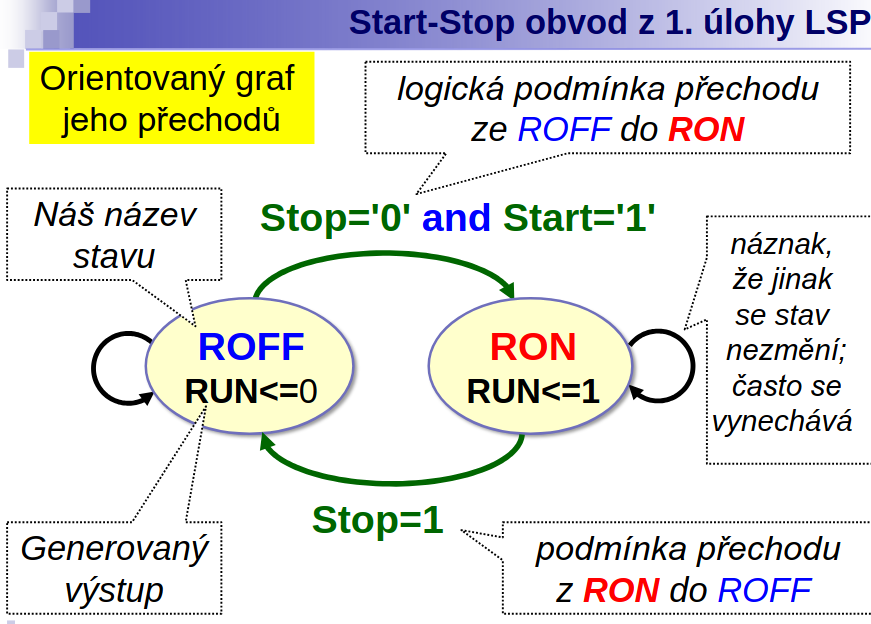 Start-Stop obvod z 1. úlohy LSP

Orientovaný graf jeho přechodů

logická podmínka přechodu ze ROFF do RON

Náš název stavu

Stop='0' and Start='1'

náznak, že jinak se stav nezmění; často se vynechává

ROFF
RUN<=0

RON
RUN<=1

Stop=1

Generovaný výstup

podmínka přechodu z RON do ROFF